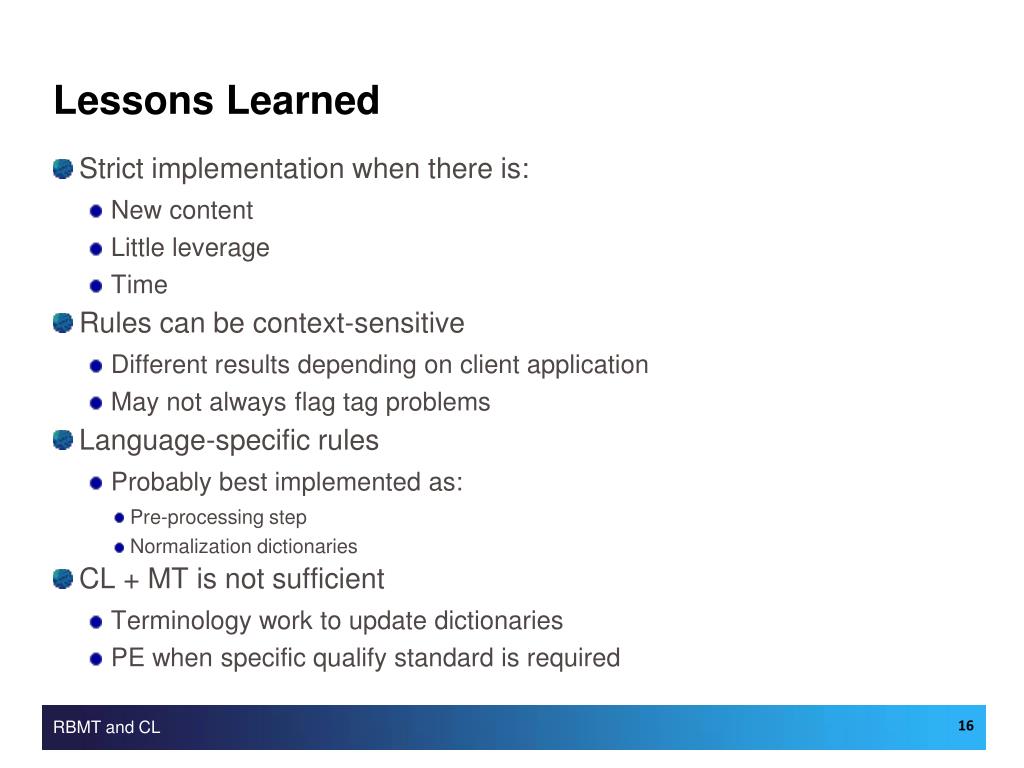 Lessons Learned

Strict implementation when there is:

New content

Little leverage

Time

Rules can be context-sensitive

Different results depending on client application

May not always flag tag problems

Language-specific rules

Probably best implemented as:

Pre-processing step

Normalization dictionaries

CL + MT is not sufficient

Terminology work to update dictionaries

PE when specific qualify standard is required

RBMT and CL

16